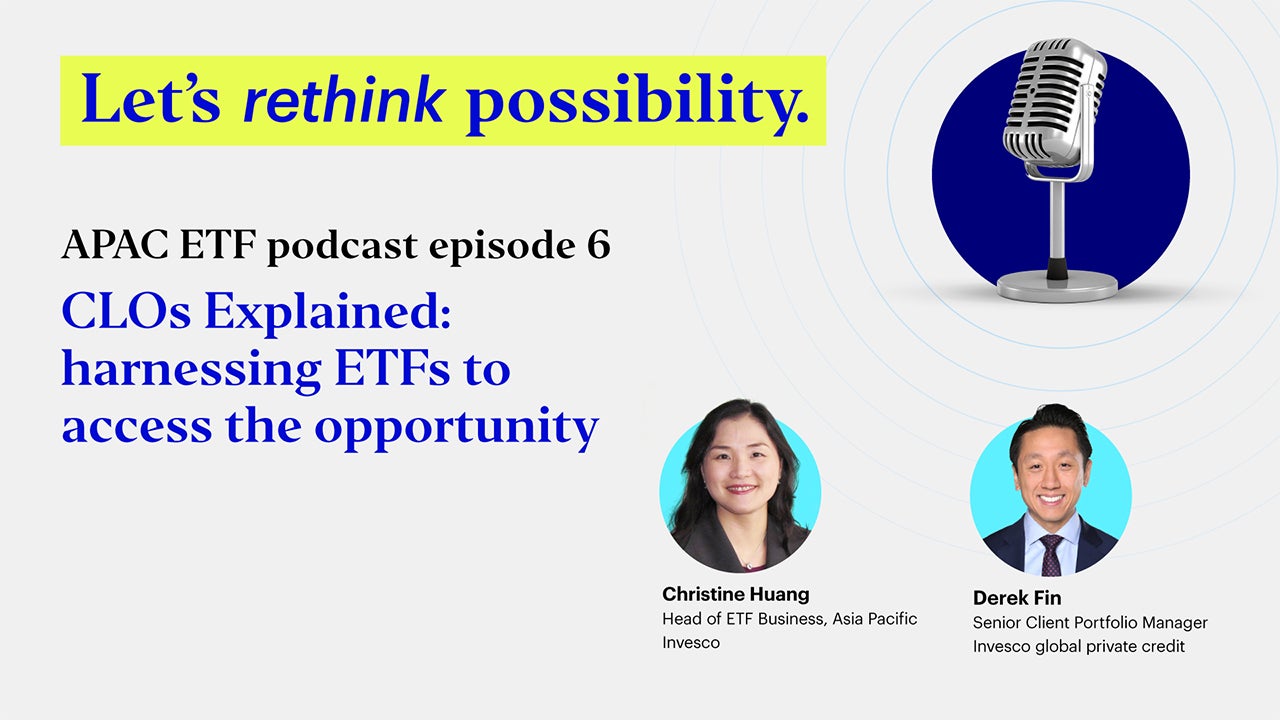 Let's rethink possibility.

APAC ETF podcast episode 6

CLOs Explained: harnessing ETFs to access the opportunity

Christine Huang
Head of ETF Business, Asia Pacific
Invesco

Derek Fin
Senior Client Portfolio Manager
Invesco global private credit